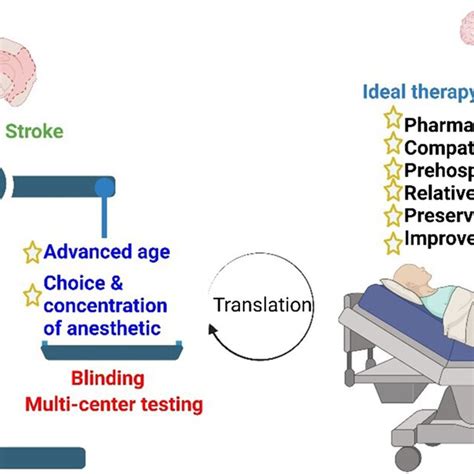 Stroke

Advanced age

Choice & concentration of anesthetic

Blinding
Multi-center testing

Translation

Ideal therapy

Pharma
Compat
Prehosp
Relative
Preserv
Improve